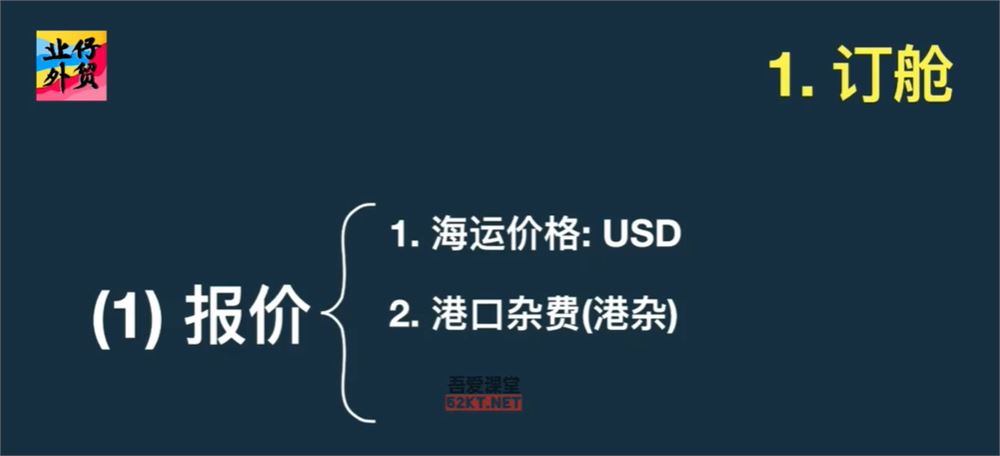 业仔外贸

1. 订舱

(1) 报价

1. 海运价格: USD

2. 港口杂费(港杂)

吾爱课堂
52KT.NET